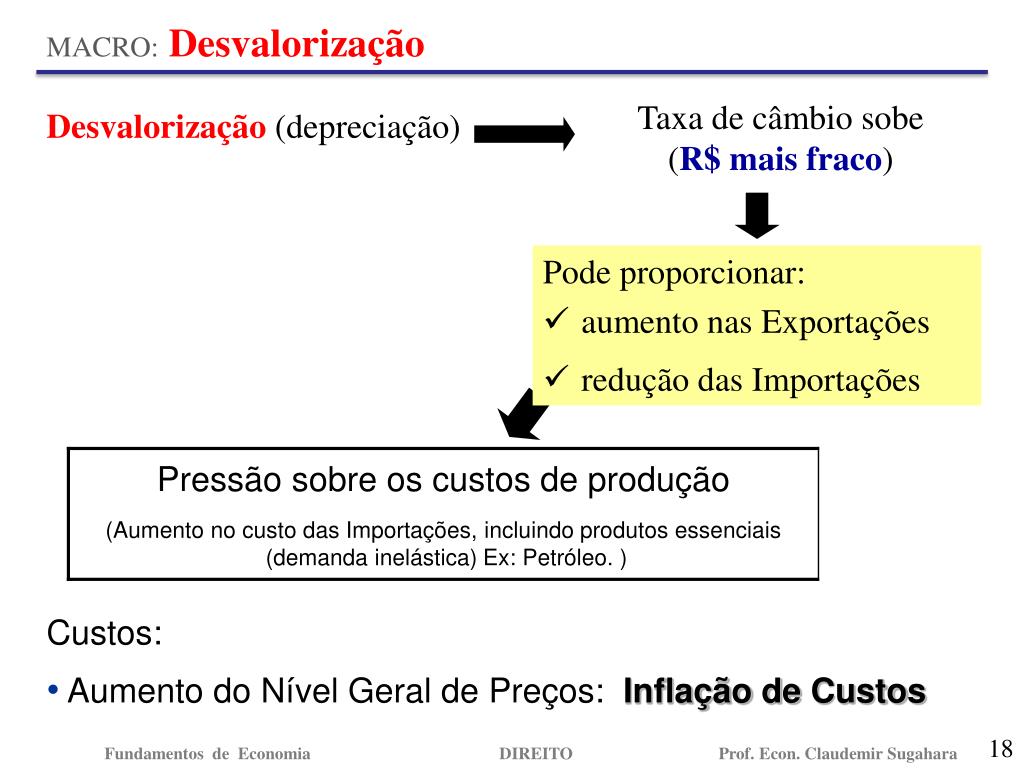 MACRO: Desvalorização

Desvalorização (depreciação)

Taxa de câmbio sobe
(R$ mais fraco)

Pode proporcionar:
✓ aumento nas Exportações
✓ redução das Importações

Pressão sobre os custos de produção
(Aumento no custo das Importações, incluindo produtos essenciais (demanda inelástica) Ex: Petróleo. )

Custos:
• Aumento do Nível Geral de Preços: Inflação de Custos

Fundamentos de Economia DIREITO Prof. Econ. Claudemir Sugahara 18